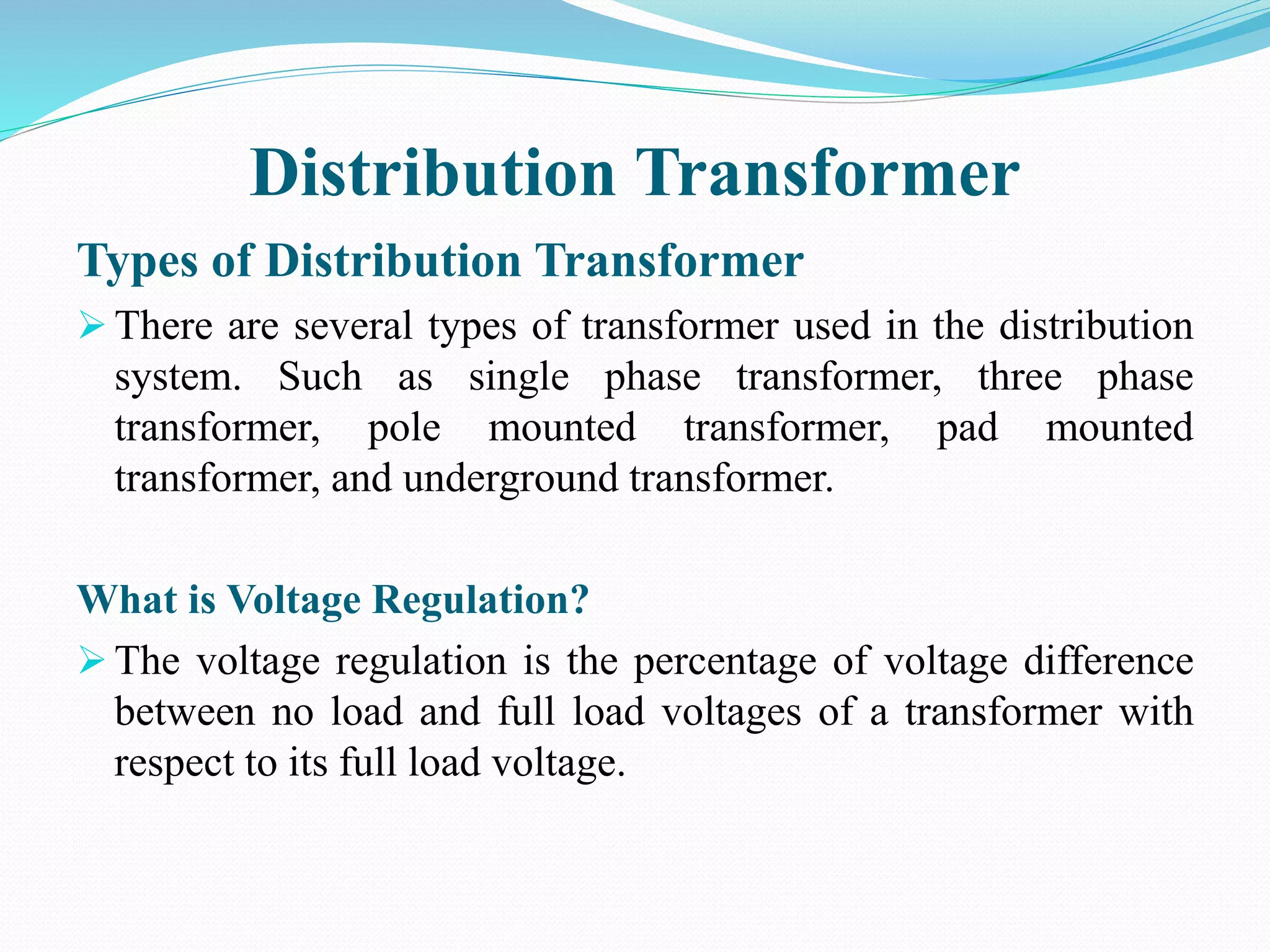 Distribution Transformer

Types of Distribution Transformer

➢ There are several types of transformer used in the distribution system. Such as single phase transformer, three phase transformer, pole mounted transformer, pad mounted transformer, and underground transformer.

What is Voltage Regulation?

➢ The voltage regulation is the percentage of voltage difference between no load and full load voltages of a transformer with respect to its full load voltage.